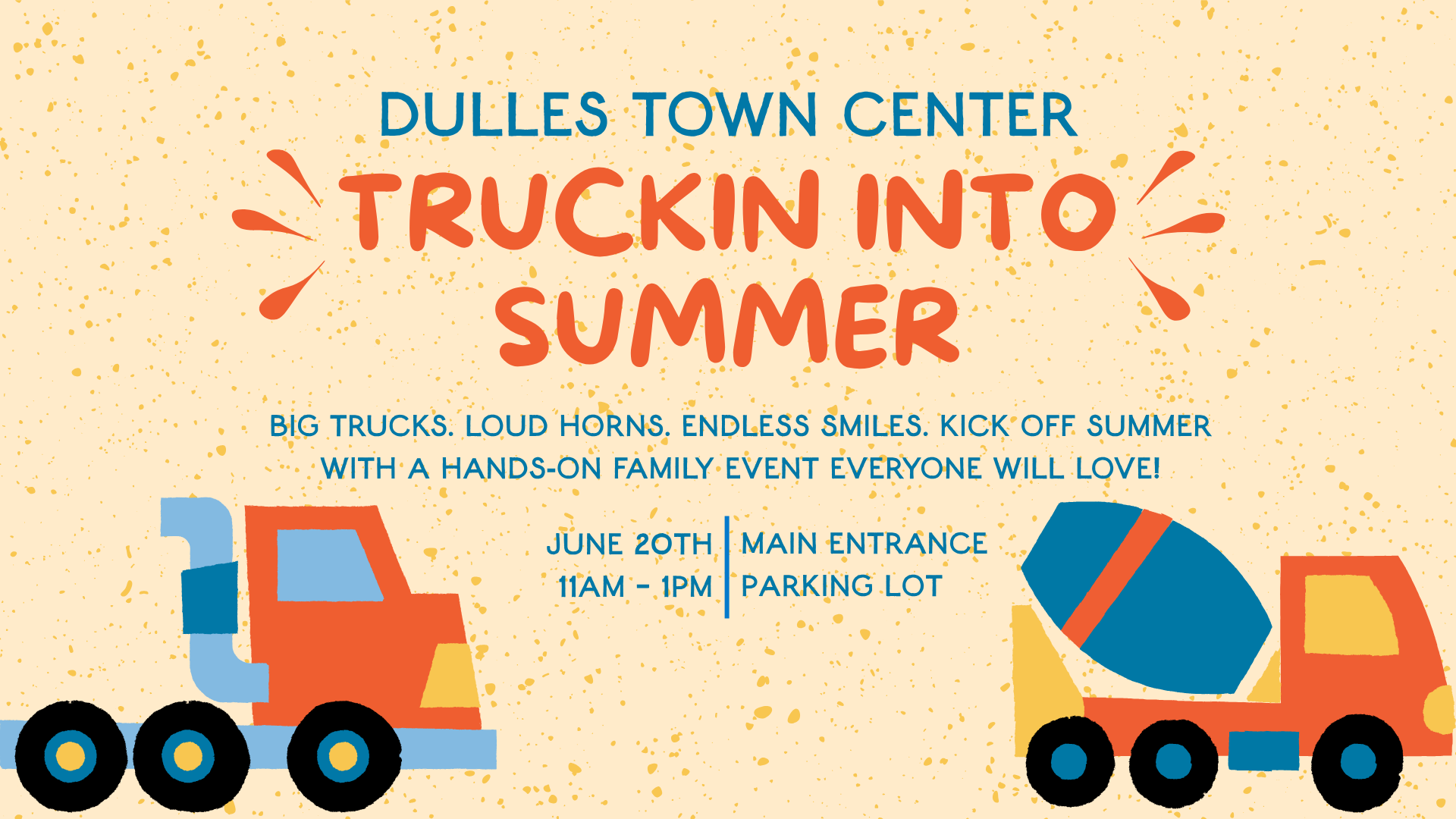 DULLES TOWN CENTER

TRUCKIN INTO SUMMER

BIG TRUCKS. LOUD HORNS. ENDLESS SMILES. KICK OFF SUMMER WITH A HANDS-ON FAMILY EVENT EVERYONE WILL LOVE!

JUNE 20TH
11AM - 1PM

MAIN ENTRANCE
PARKING LOT